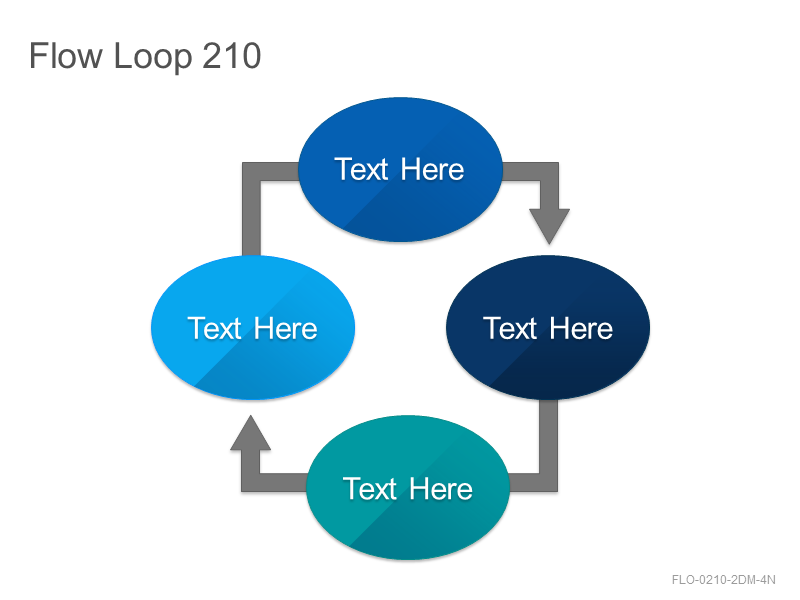 Flow Loop 210

Text Here

Text Here

Text Here

Text Here

FLO-0210-2DM-4N